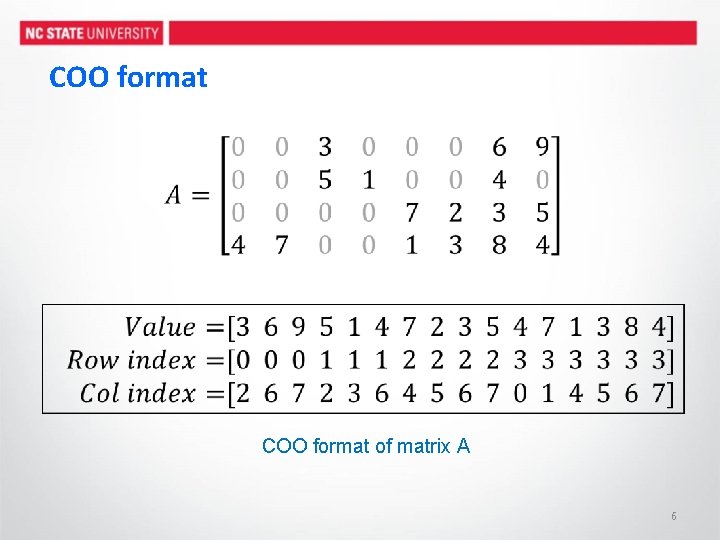 NC STATE UNIVERSITY

COO format

$A = \begin{bmatrix} 0 & 0 & 3 & 0 & 0 & 0 & 6 & 9 \\ 0 & 0 & 5 & 1 & 0 & 0 & 4 & 0 \\ 0 & 0 & 0 & 0 & 7 & 2 & 3 & 5 \\ 4 & 7 & 0 & 0 & 1 & 3 & 8 & 4 \end{bmatrix}$

$Value = [3\ 6\ 9\ 5\ 1\ 4\ 7\ 2\ 3\ 5\ 4\ 7\ 1\ 3\ 8\ 4]$
$Row\ index = [0\ 0\ 0\ 1\ 1\ 1\ 2\ 2\ 2\ 2\ 3\ 3\ 3\ 3\ 3\ 3]$
$Col\ index = [2\ 6\ 7\ 2\ 3\ 6\ 4\ 5\ 6\ 7\ 0\ 1\ 4\ 5\ 6\ 7]$

COO format of matrix A

6